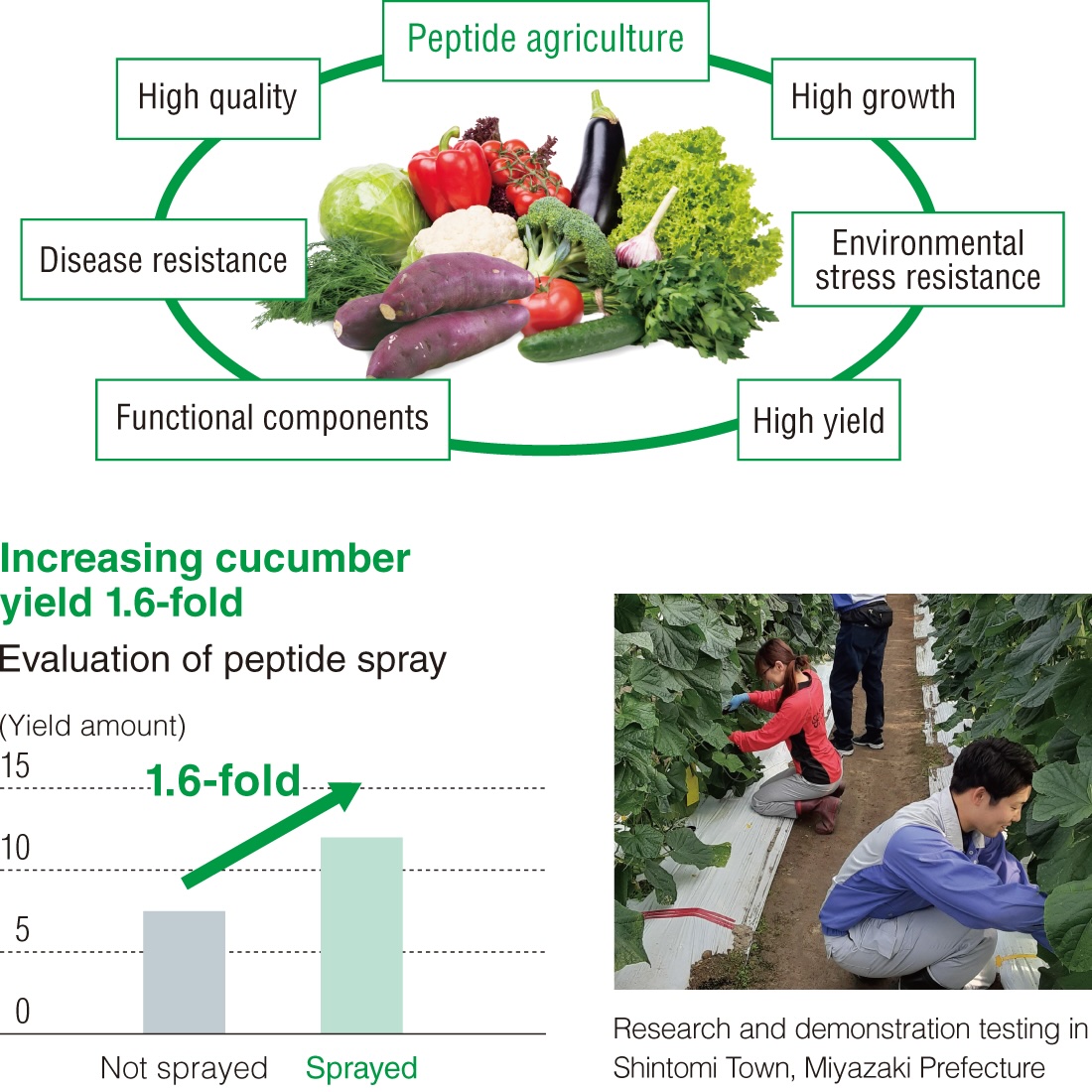 Peptide agriculture

High quality

High growth

Disease resistance

Environmental stress resistance

Functional components

High yield

Increasing cucumber yield 1.6-fold

Evaluation of peptide spray

(Yield amount)

15

10

5

0

1.6-fold

Not sprayed

Sprayed

Research and demonstration testing in Shintomi Town, Miyazaki Prefecture